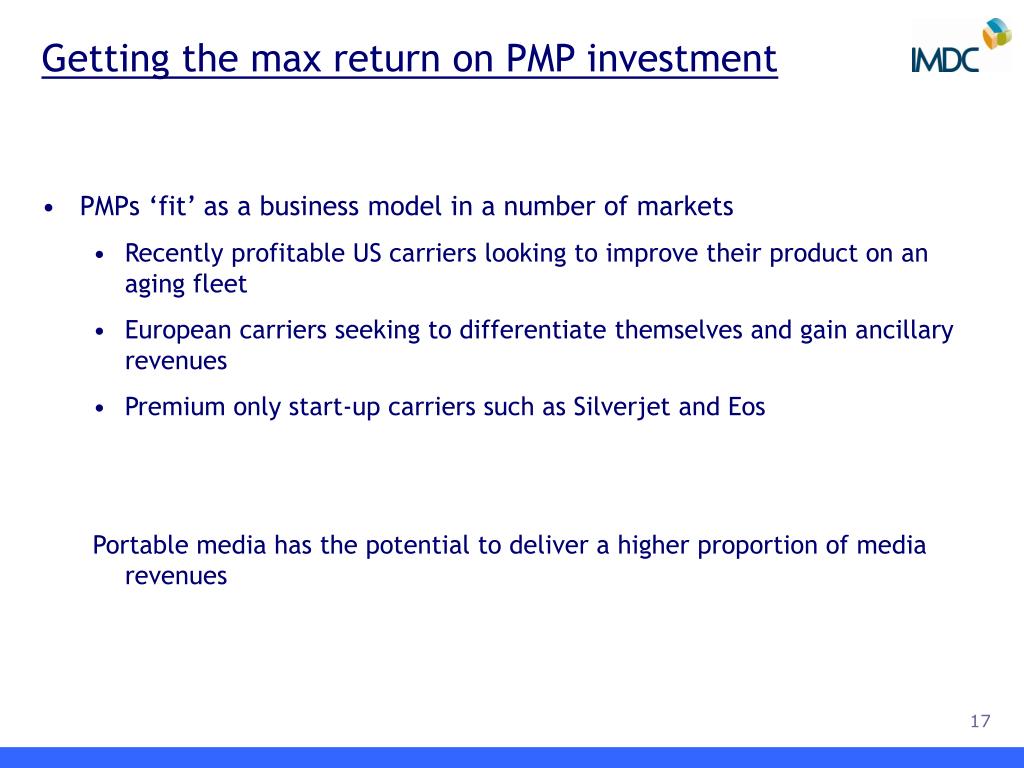 Getting the max return on PMP investment

IMDC

• PMPs ‘fit’ as a business model in a number of markets
  • Recently profitable US carriers looking to improve their product on an aging fleet
  • European carriers seeking to differentiate themselves and gain ancillary revenues
  • Premium only start-up carriers such as Silverjet and Eos

Portable media has the potential to deliver a higher proportion of media revenues

17